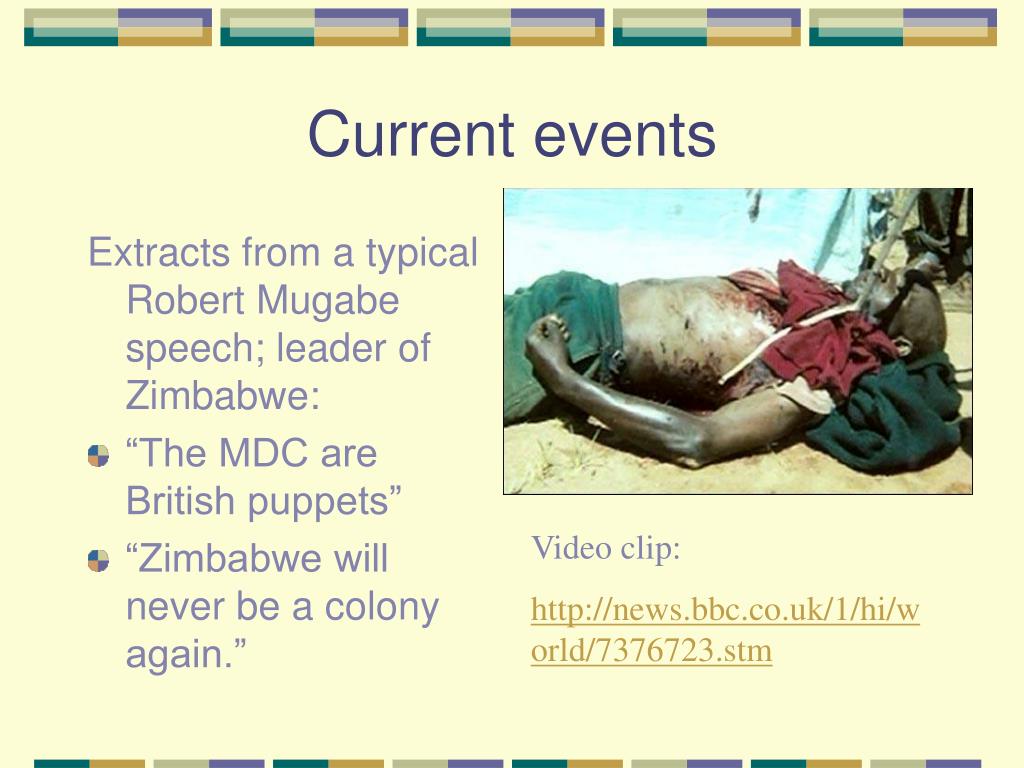 Current events

Extracts from a typical Robert Mugabe speech; leader of Zimbabwe:

“The MDC are British puppets”

“Zimbabwe will never be a colony again.”

Video clip:

http://news.bbc.co.uk/1/hi/world/7376723.stm